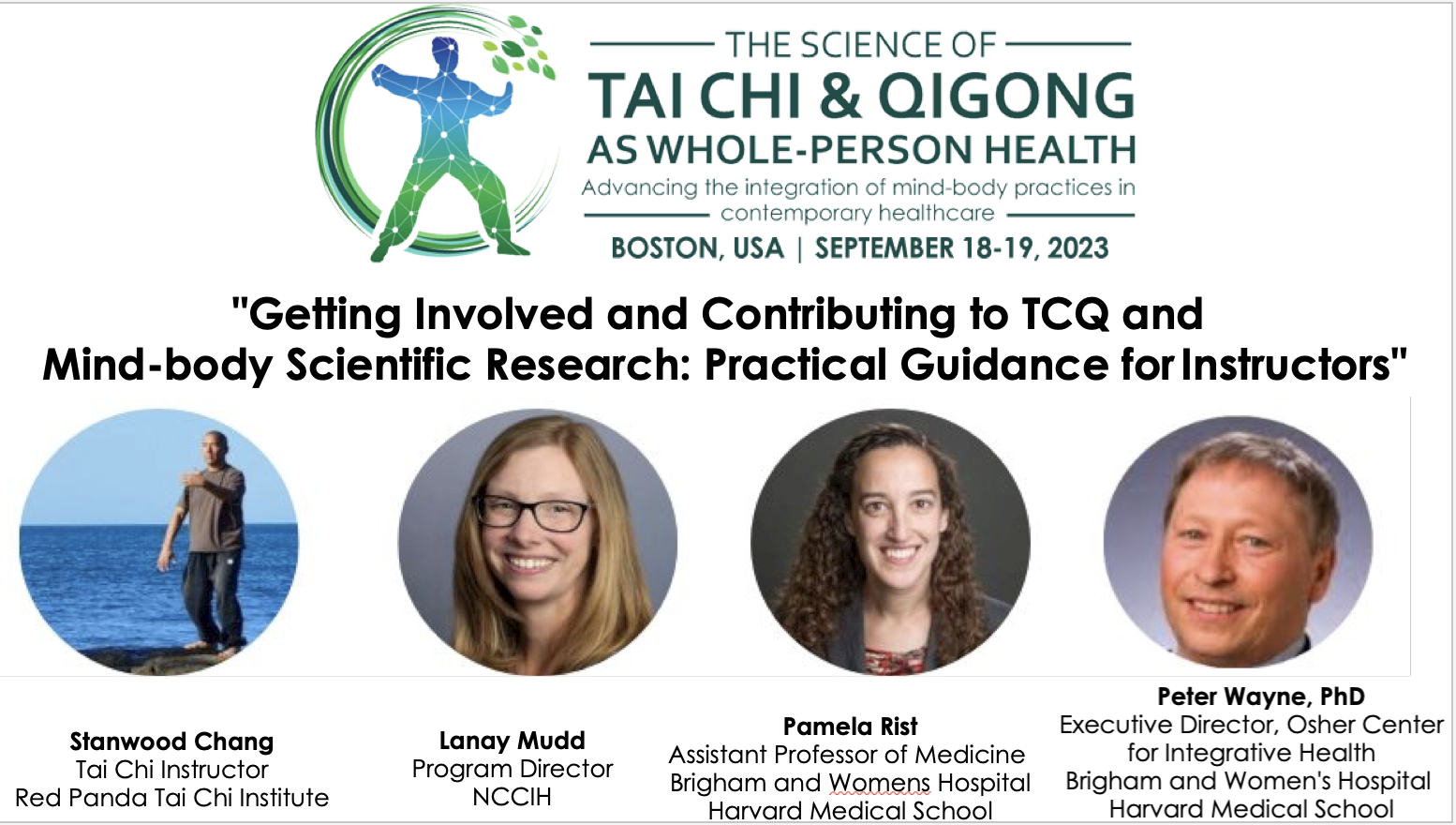 THE SCIENCE OF
TAI CHI & QIGONG
AS WHOLE-PERSON HEALTH
Advancing the integration of mind-body practices in contemporary healthcare
BOSTON, USA | SEPTEMBER 18-19, 2023

"Getting Involved and Contributing to TCQ and Mind-body Scientific Research: Practical Guidance for Instructors"

Stanwood Chang
Tai Chi Instructor
Red Panda Tai Chi Institute

Lanay Mudd
Program Director
NCCIH

Pamela Rist
Assistant Professor of Medicine
Brigham and Womens Hospital
Harvard Medical School

Peter Wayne, PhD
Executive Director, Osher Center for Integrative Health
Brigham and Women's Hospital
Harvard Medical School